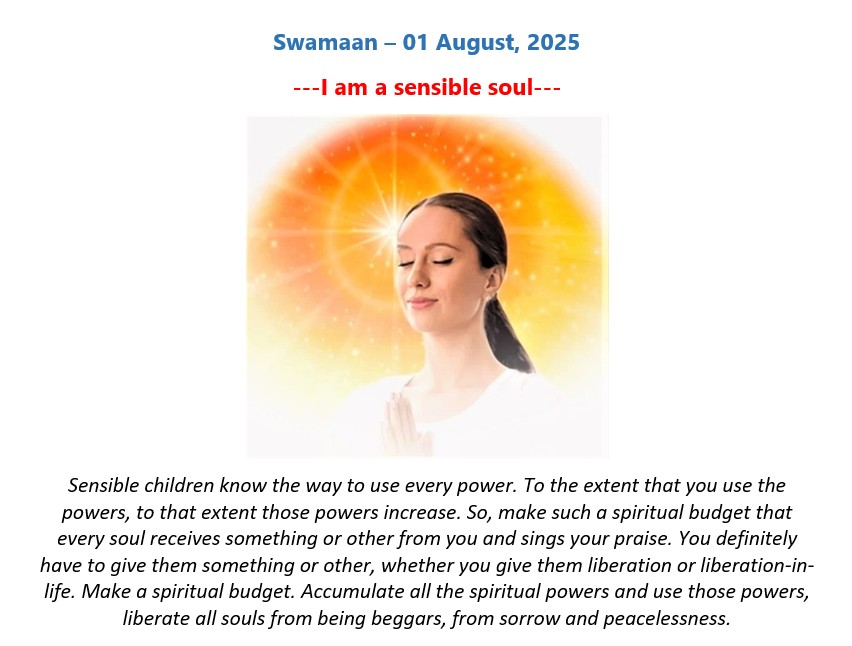 Swamaan – 01 August, 2025

---I am a sensible soul---

Sensible children know the way to use every power. To the extent that you use the powers, to that extent those powers increase. So, make such a spiritual budget that every soul receives something or other from you and sings your praise. You definitely have to give them something or other, whether you give them liberation or liberation-in-life. Make a spiritual budget. Accumulate all the spiritual powers and use those powers, liberate all souls from being beggars, from sorrow and peacelessness.